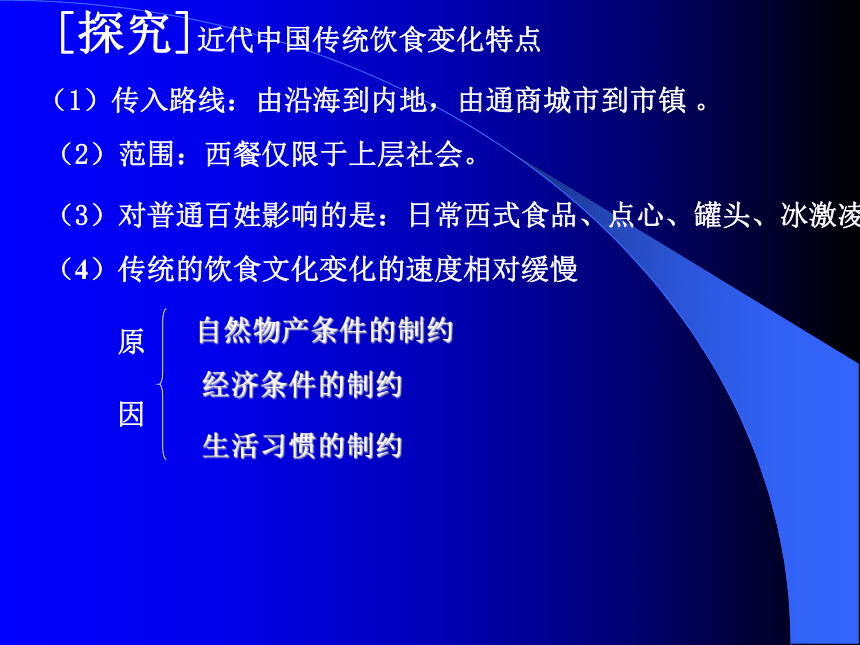 [探究]近代中国传统饮食变化特点

（1）传入路线：由沿海到内地，由通商城市到市镇 。

（2）范围：西餐仅限于上层社会。

（3）对普通百姓影响的是：日常西式食品、点心、罐头、冰激凌

（4）传统的饮食文化变化的速度相对缓慢

原因

自然物产条件的制约

经济条件的制约

生活习惯的制约